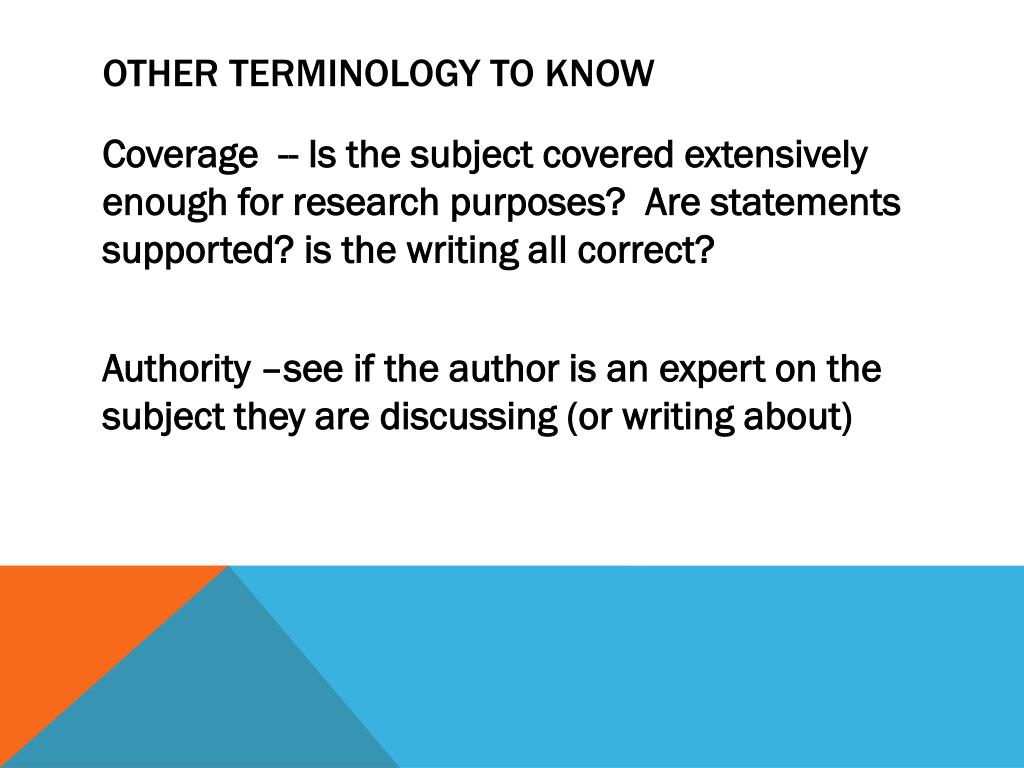 OTHER TERMINOLOGY TO KNOW

Coverage -- Is the subject covered extensively enough for research purposes? Are statements supported? is the writing all correct?

Authority –see if the author is an expert on the subject they are discussing (or writing about)